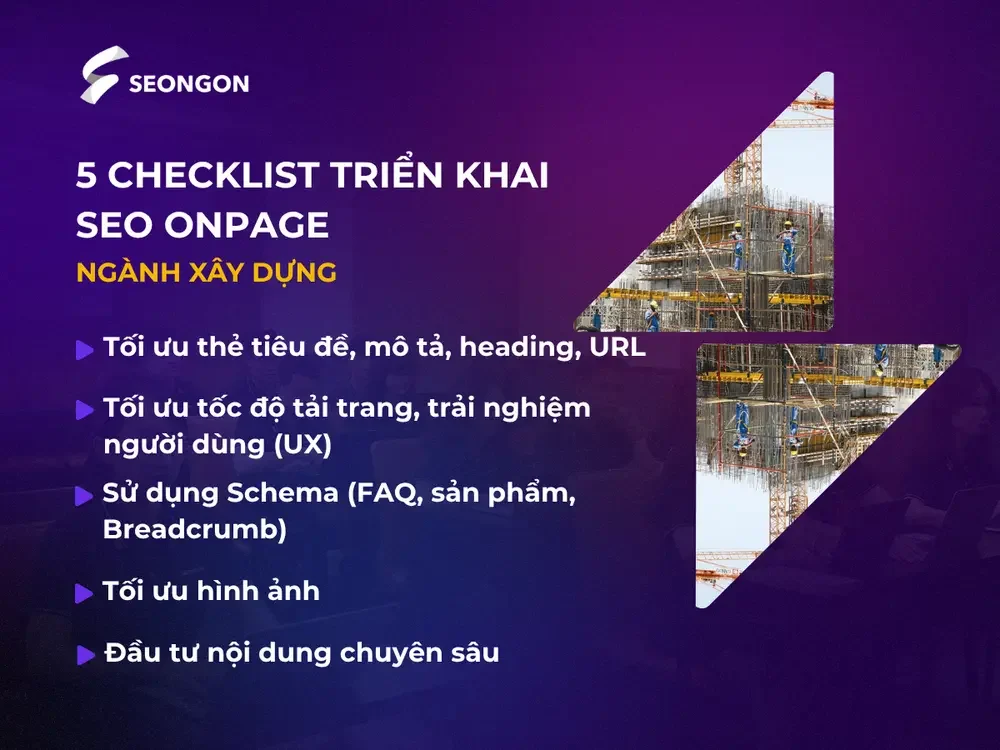 SEONGON

5 CHECKLIST TRIỂN KHAI SEO ONPAGE

NGÀNH XÂY DỰNG

Tối ưu thẻ tiêu đề, mô tả, heading, URL

Tối ưu tốc độ tải trang, trải nghiệm người dùng (UX)

Sử dụng Schema (FAQ, sản phẩm, Breadcrumb)

Tối ưu hình ảnh

Đầu tư nội dung chuyên sâu